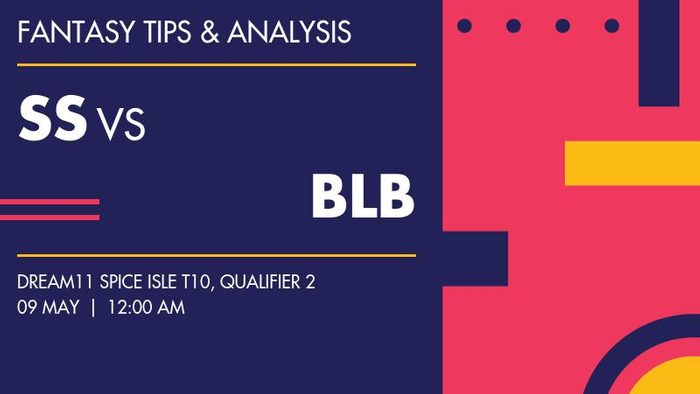 FANTASY TIPS & ANALYSIS

SS VS

BLB

DREAM11 SPICE ISLE T10, QUALIFIER 2
09 MAY | 12:00 AM